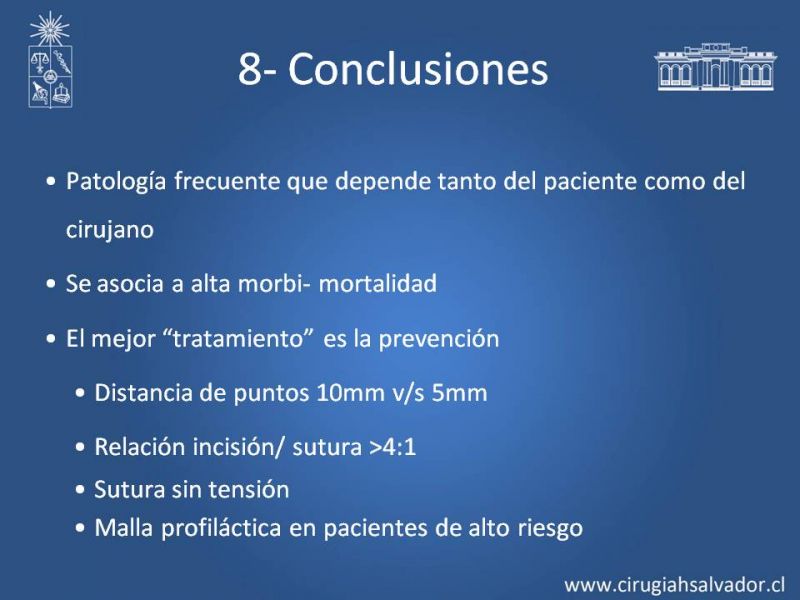 8- Conclusiones

• Patología frecuente que depende tanto del paciente como del cirujano

• Se asocia a alta morbi- mortalidad

• El mejor “tratamiento” es la prevención

• Distancia de puntos 10mm v/s 5mm

• Relación incisión/ sutura >4:1

• Sutura sin tensión

• Malla profiláctica en pacientes de alto riesgo

www.cirugiahsalvador.cl